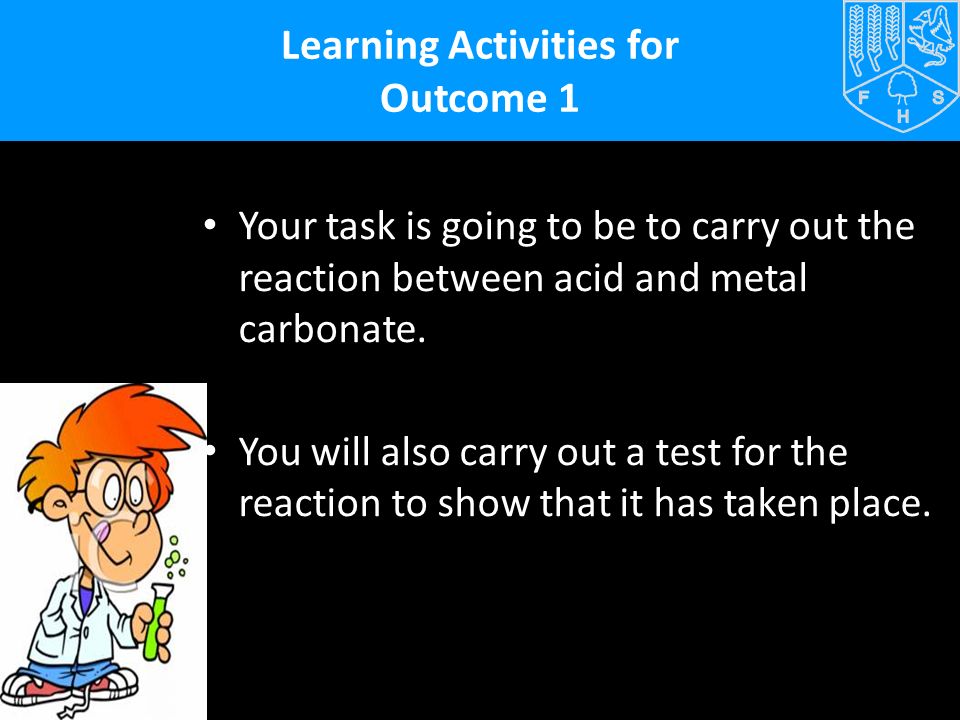 Learning Activities for Outcome 1

F S H

• Your task is going to be to carry out the reaction between acid and metal carbonate.

• You will also carry out a test for the reaction to show that it has taken place.